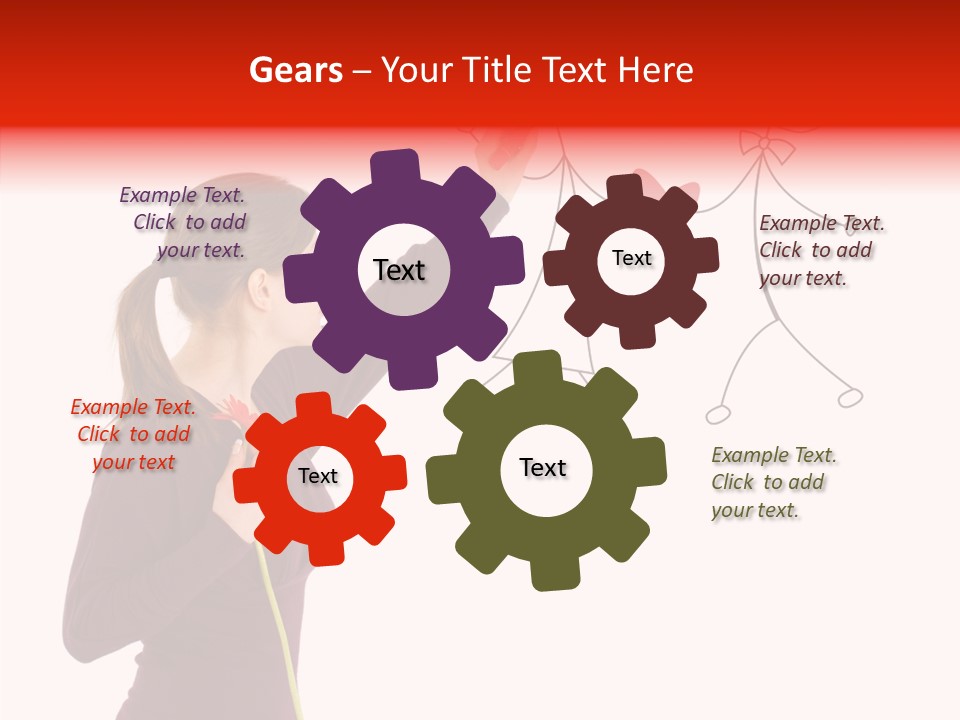 Gears – Your Title Text Here

Example Text. Click to add your text.

Text

Text

Example Text. Click to add your text.

Example Text. Click to add your text

Text

Text

Example Text. Click to add your text.